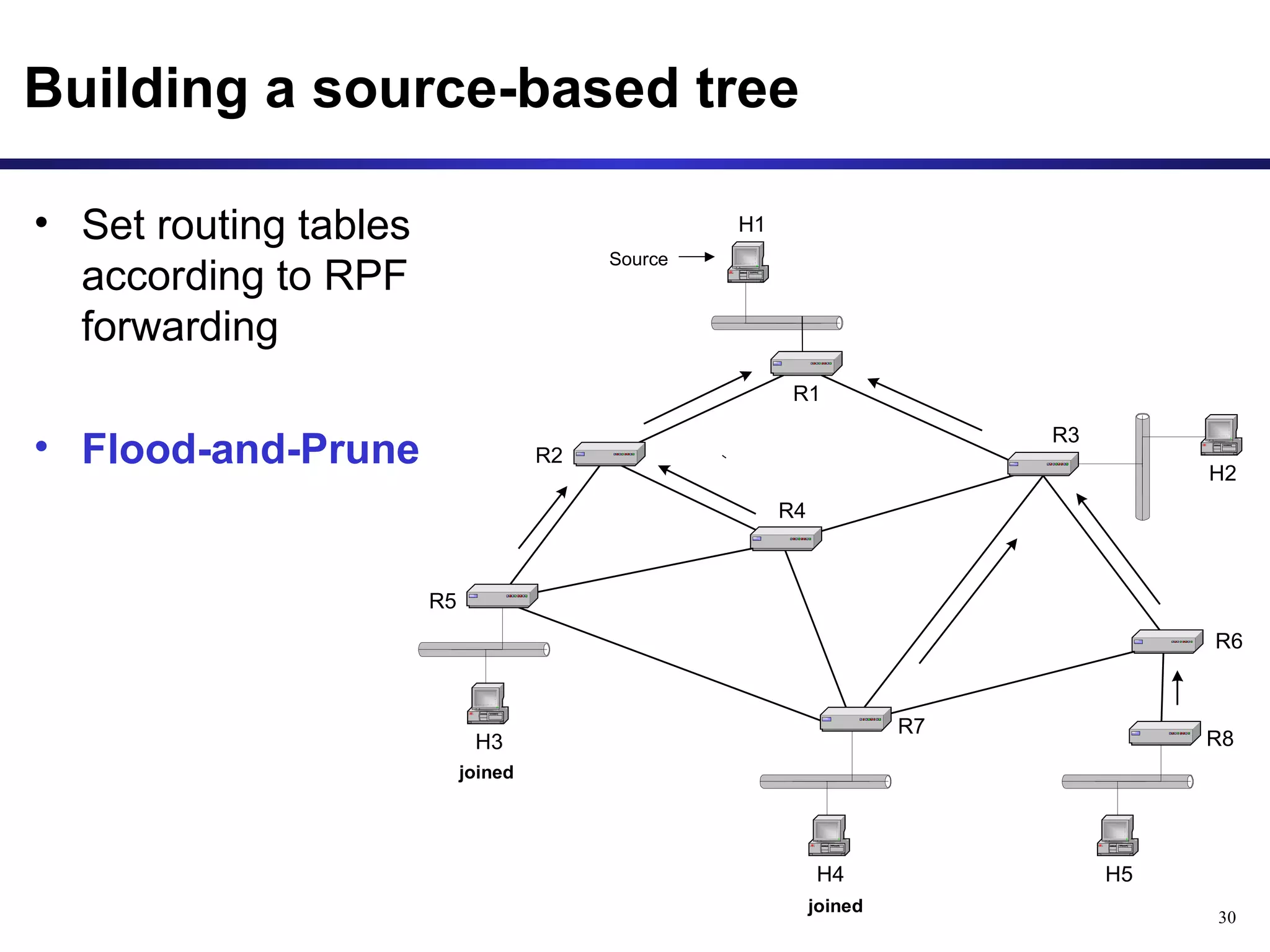 Building a source-based tree

• Set routing tables according to RPF forwarding

• Flood-and-Prune

H1

Source

R1

R2

R3

H2

R4

R5

R6

R7

R8

H3
joined

H4
joined

H5

30